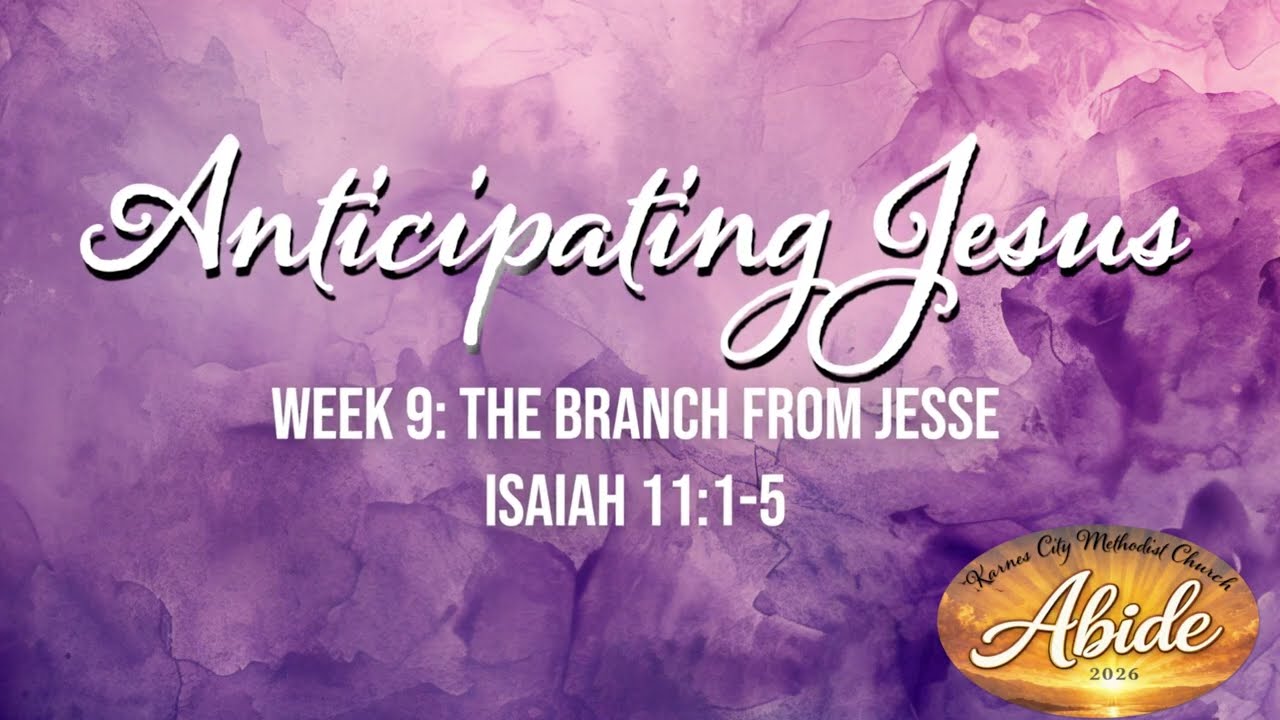 Anticipating Jesus

WEEK 9: THE BRANCH FROM JESSE

ISAIAH 11:1-5

Karnes City Methodist Church
Abide
2026